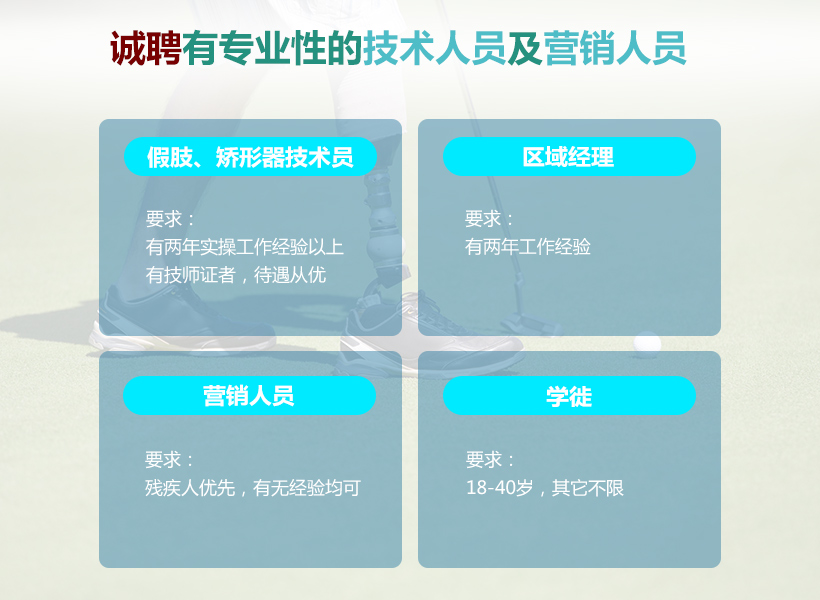 诚聘有专业性的技术人员及营销人员

假肢、矫形器技术员

要求：
有两年实操工作经验以上
有技师证者，待遇从优

区域经理

要求：
有两年工作经验

营销人员

要求：
残疾人优先，有无经验均可

学徒

要求：
18-40岁，其它不限